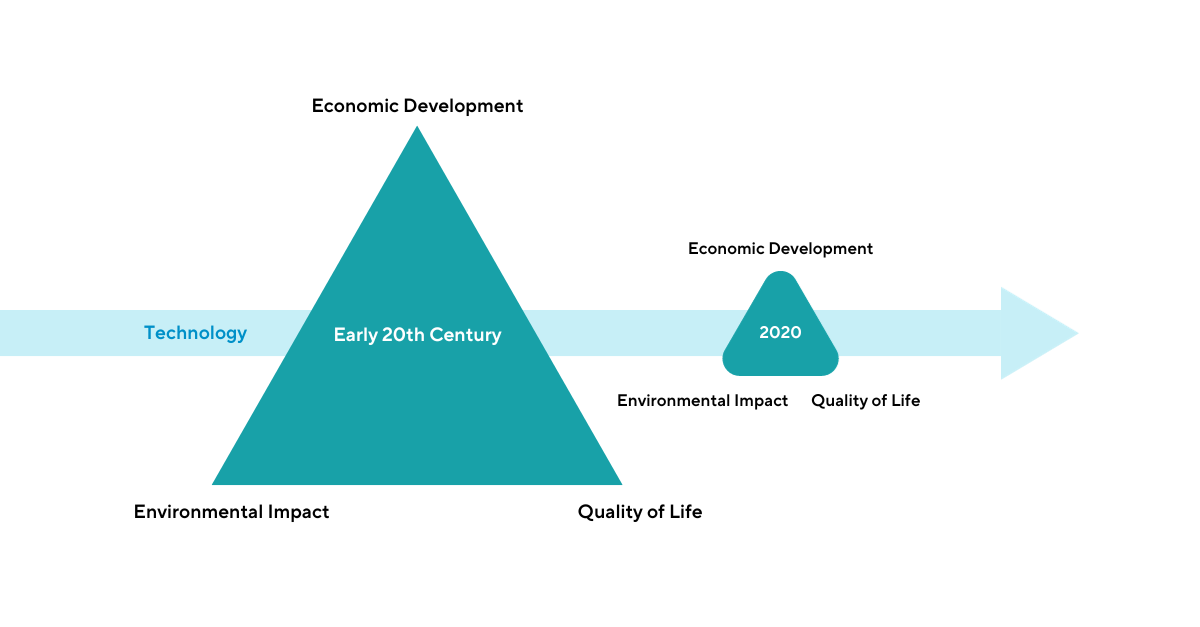 Economic Development

Technology

Early 20th Century

Environmental Impact

Quality of Life

Economic Development

2020

Environmental Impact

Quality of Life